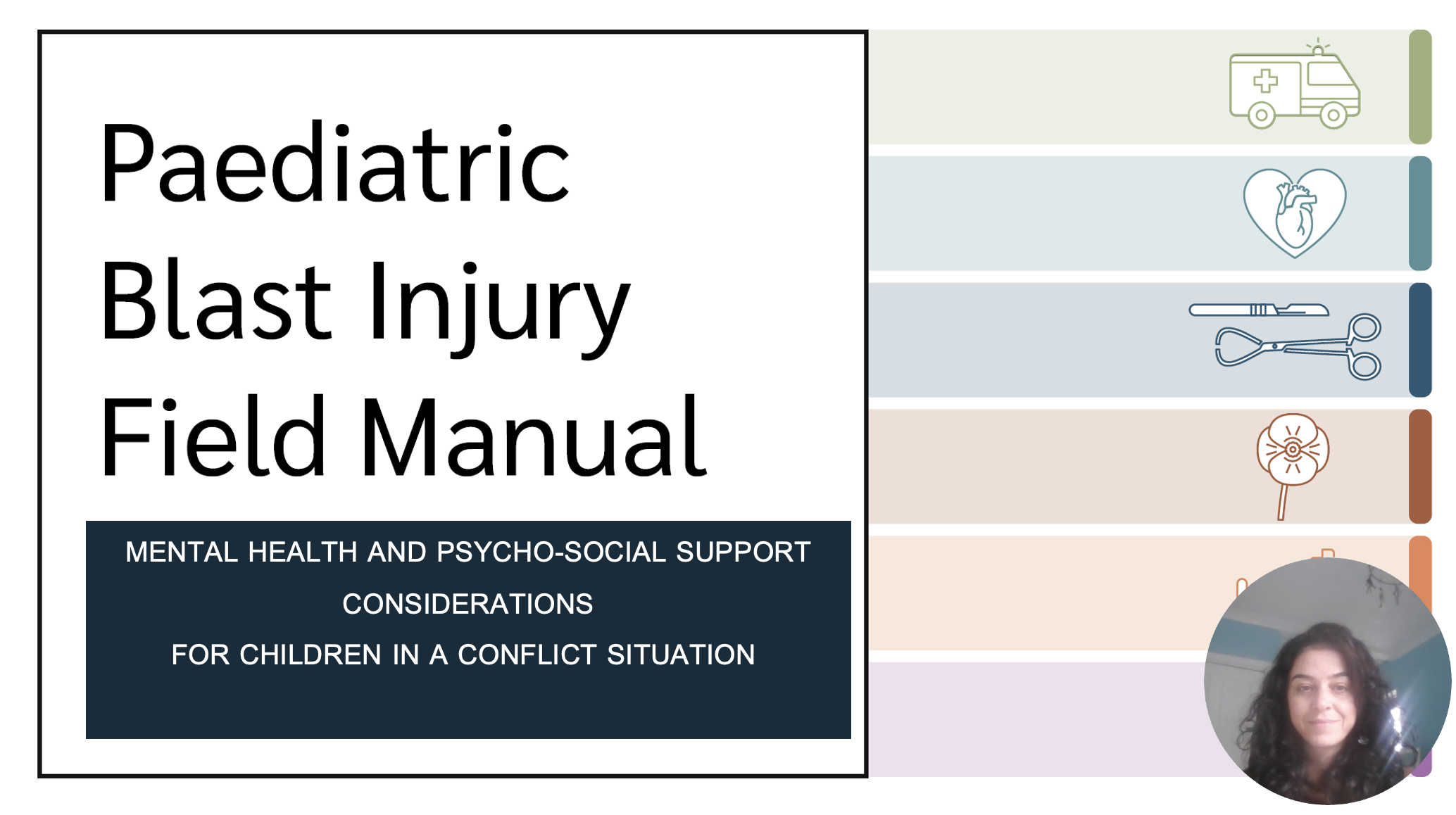 Paediatric Blast Injury Field Manual

MENTAL HEALTH AND PSYCHO-SOCIAL SUPPORT CONSIDERATIONS
FOR CHILDREN IN A CONFLICT SITUATION